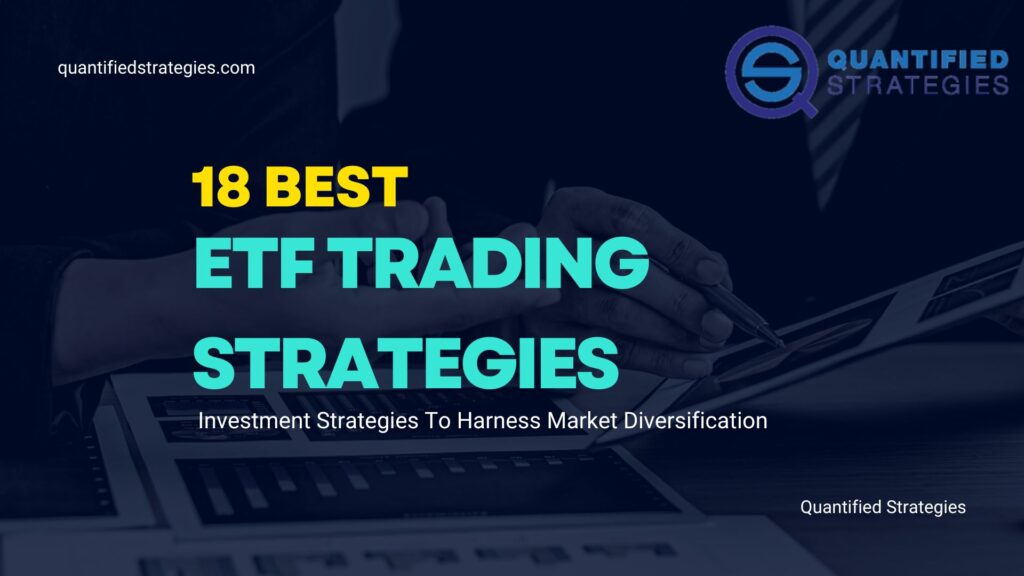 quantifiedstrategies.com

QUANTIFIED STRATEGIES

18 BEST
ETF TRADING
STRATEGIES

Investment Strategies To Harness Market Diversification

Quantified Strategies